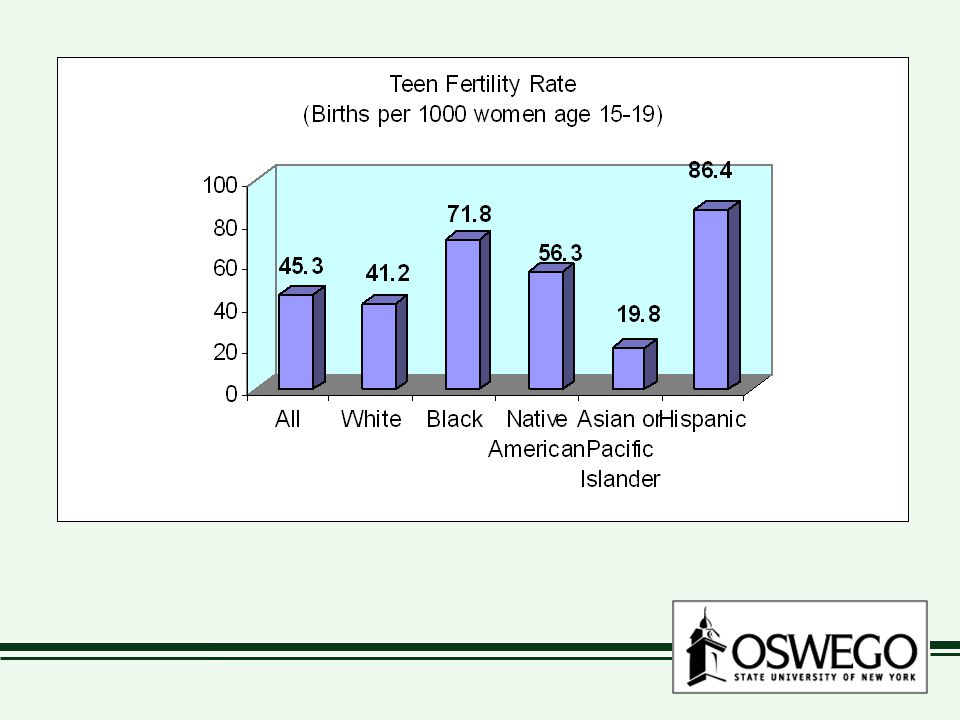 Teen Fertility Rate
(Births per 1000 women age 15-19)

100
80
60
40
20
0

45.3
41.2
71.8
56.3
19.8
86.4

All
White
Black
Native American
Asian or Pacific Islander
Hispanic

OSWEGO
STATE UNIVERSITY OF NEW YORK